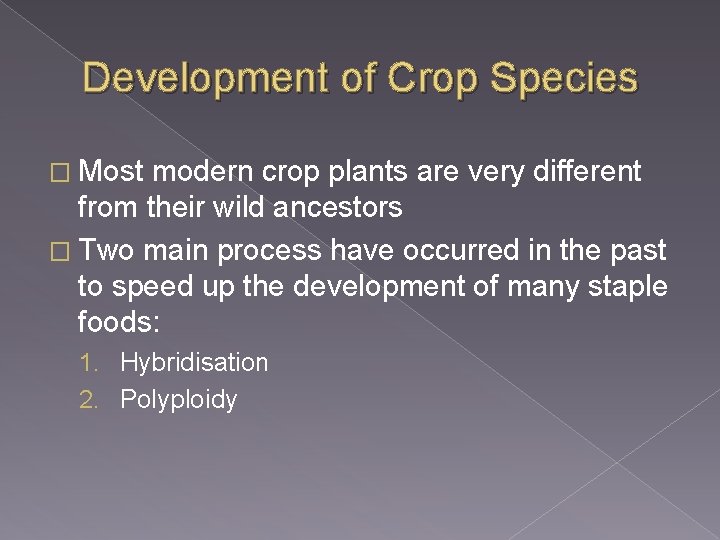 Development of Crop Species

□ Most modern crop plants are very different from their wild ancestors

□ Two main process have occurred in the past to speed up the development of many staple foods:

1. Hybridisation
2. Polyploidy